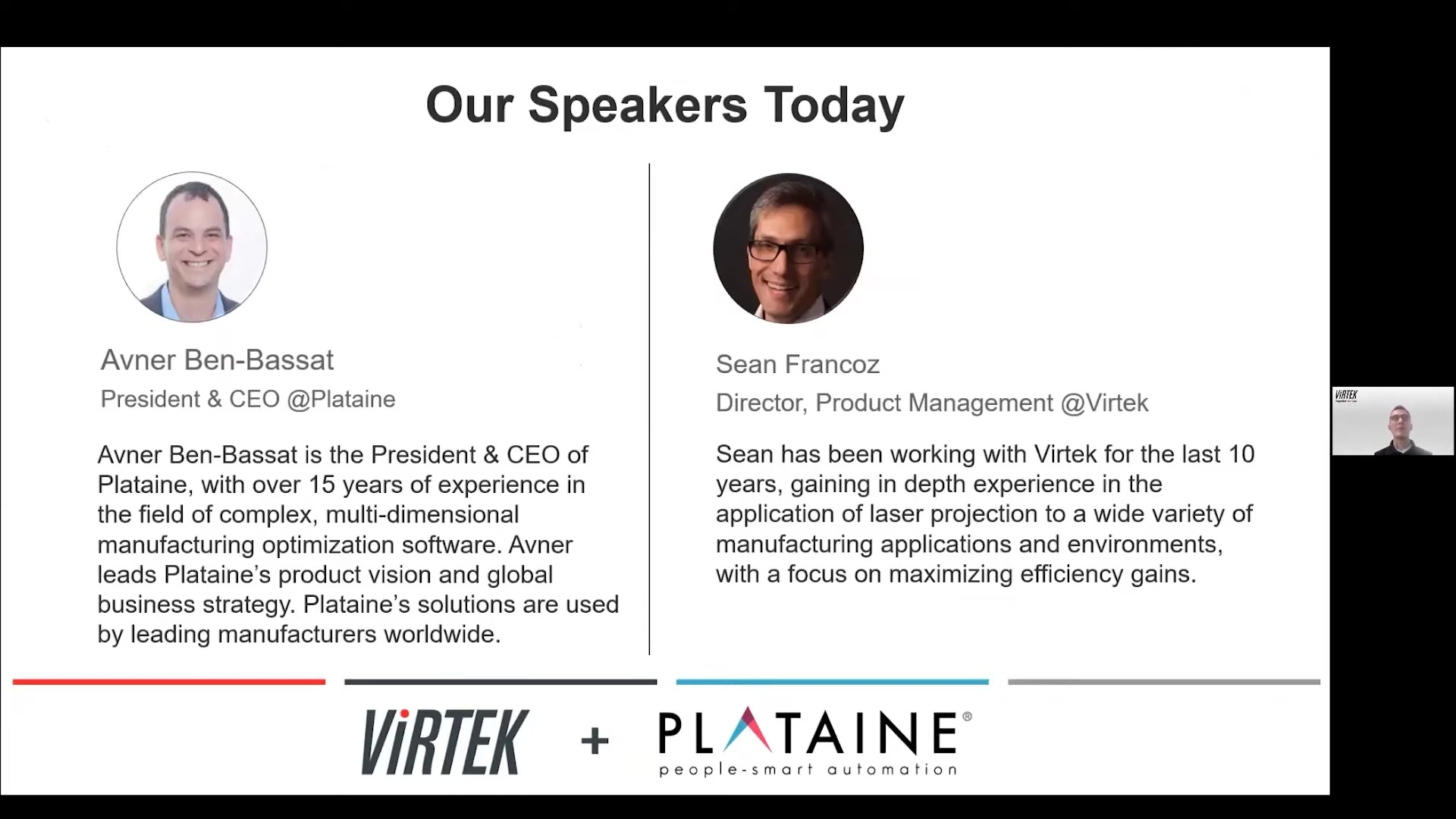 Our Speakers Today

Avner Ben-Bassat

President & CEO @Plataine

Avner Ben-Bassat is the President & CEO of Plataine, with over 15 years of experience in the field of complex, multi-dimensional manufacturing optimization software. Avner leads Plataine's product vision and global business strategy. Plataine's solutions are used by leading manufacturers worldwide.

Sean Francoz

Director, Product Management @Virtek

Sean has been working with Virtek for the last 10 years, gaining in depth experience in the application of laser projection to a wide variety of manufacturing applications and environments, with a focus on maximizing efficiency gains.

ViRTEK + PLATAINE®
people-smart automation

ViRTEK